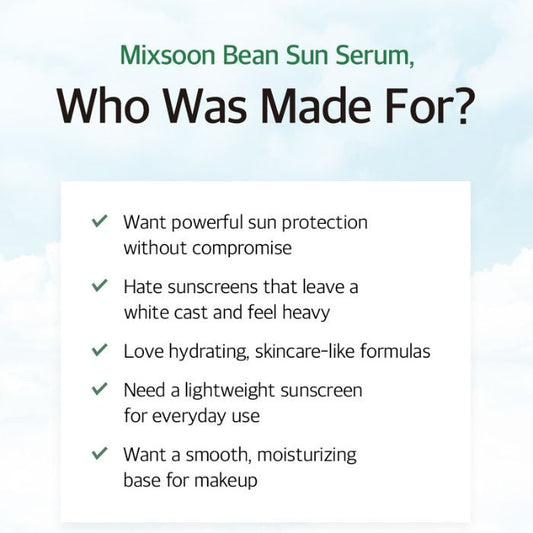 Mixsoon Bean Sun Serum,
Who Was Made For?

✓ Want powerful sun protection without compromise

✓ Hate sunscreens that leave a white cast and feel heavy

✓ Love hydrating, skincare-like formulas

✓ Need a lightweight sunscreen for everyday use

✓ Want a smooth, moisturizing base for makeup